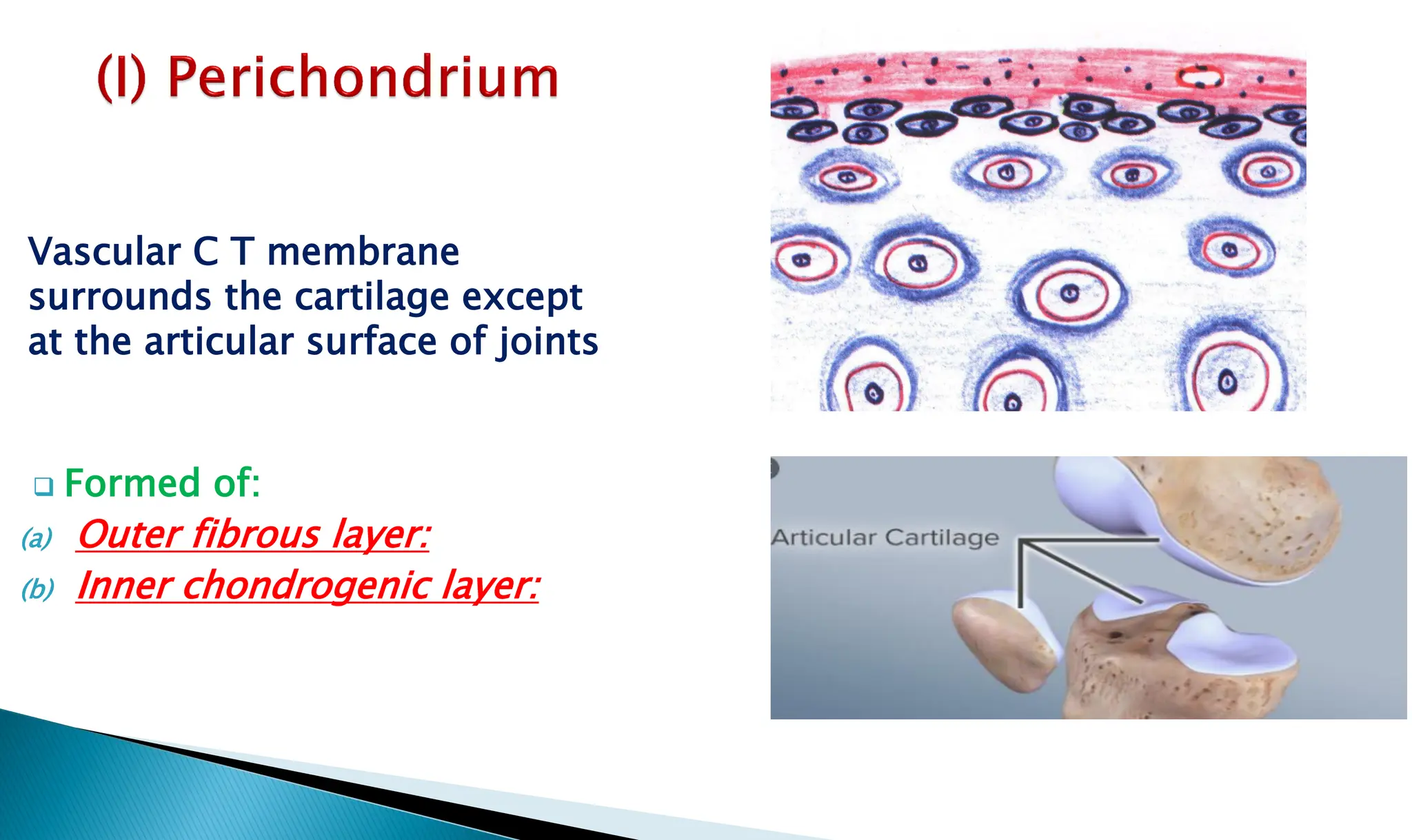 (I) Perichondrium

Vascular C T membrane surrounds the cartilage except at the articular surface of joints

❑ Formed of:

(a) Outer fibrous layer:

(b) Inner chondrogenic layer:

Articular Cartilage